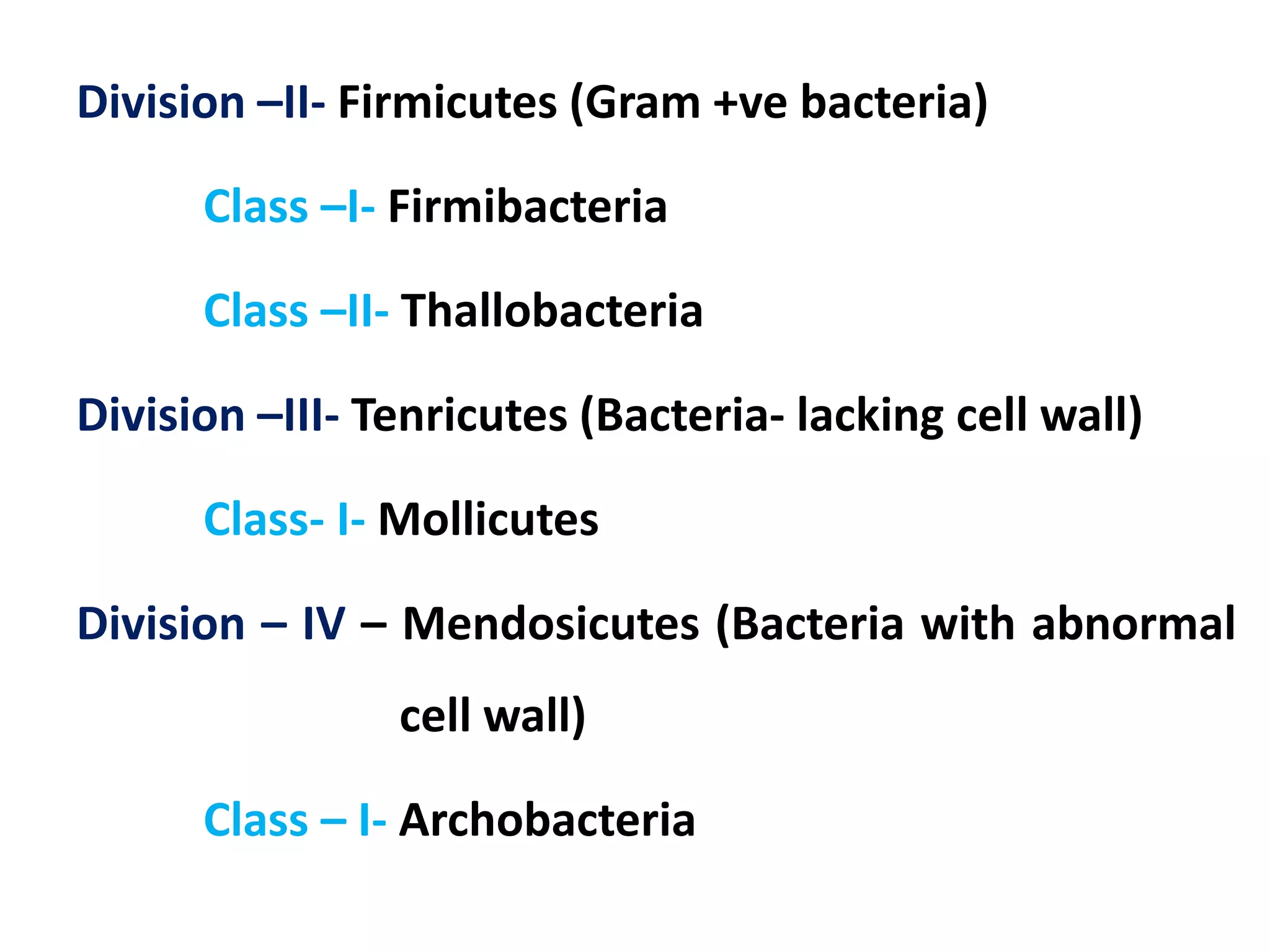 Division –II- Firmicutes (Gram +ve bacteria)

Class –I- Firmibacteria

Class –II- Thallobacteria

Division –III- Tenricutes (Bacteria- lacking cell wall)

Class- I- Mollicutes

Division – IV – Mendosicutes (Bacteria with abnormal cell wall)

Class – I- Archobacteria